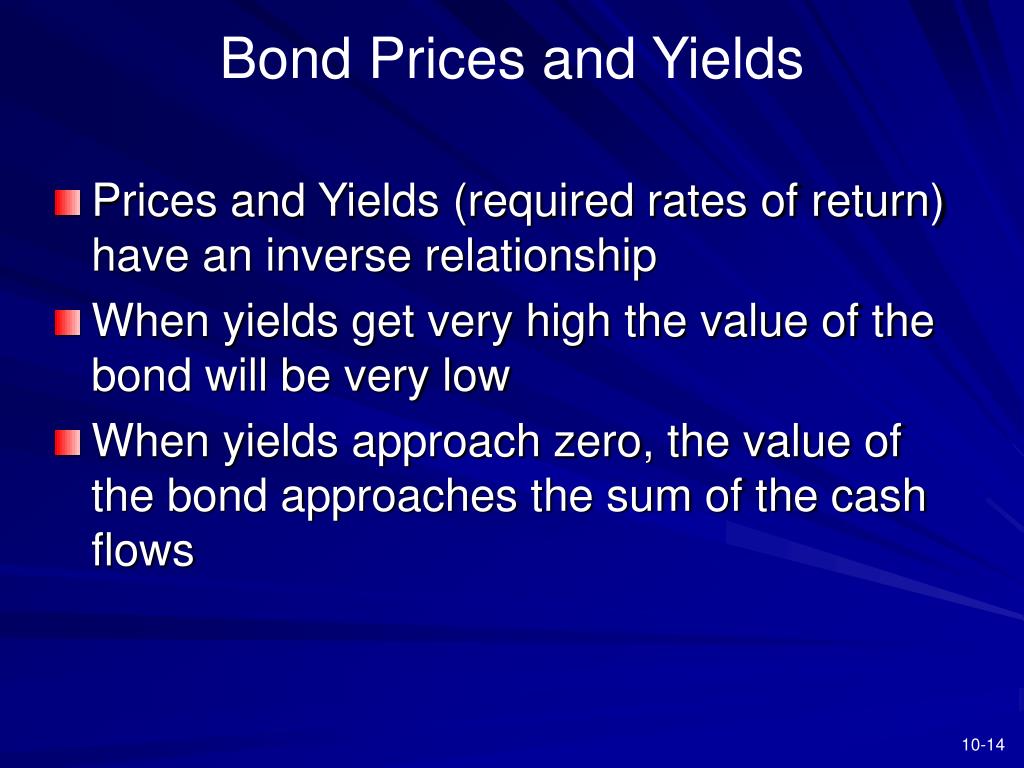 Bond Prices and Yields

Prices and Yields (required rates of return) have an inverse relationship

When yields get very high the value of the bond will be very low

When yields approach zero, the value of the bond approaches the sum of the cash flows

10-14